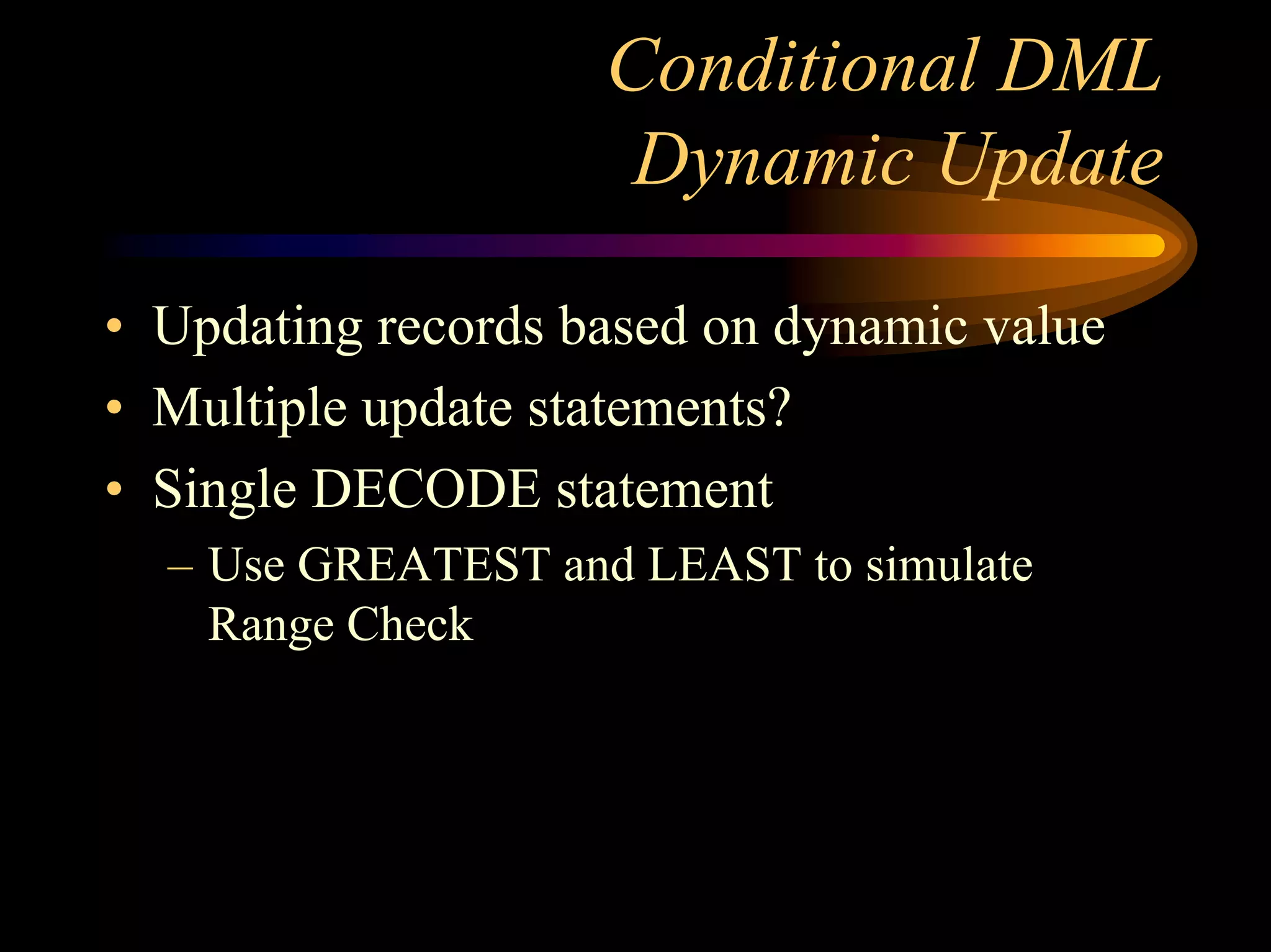 Conditional DML
Dynamic Update

• Updating records based on dynamic value
• Multiple update statements?
• Single DECODE statement
– Use GREATEST and LEAST to simulate Range Check